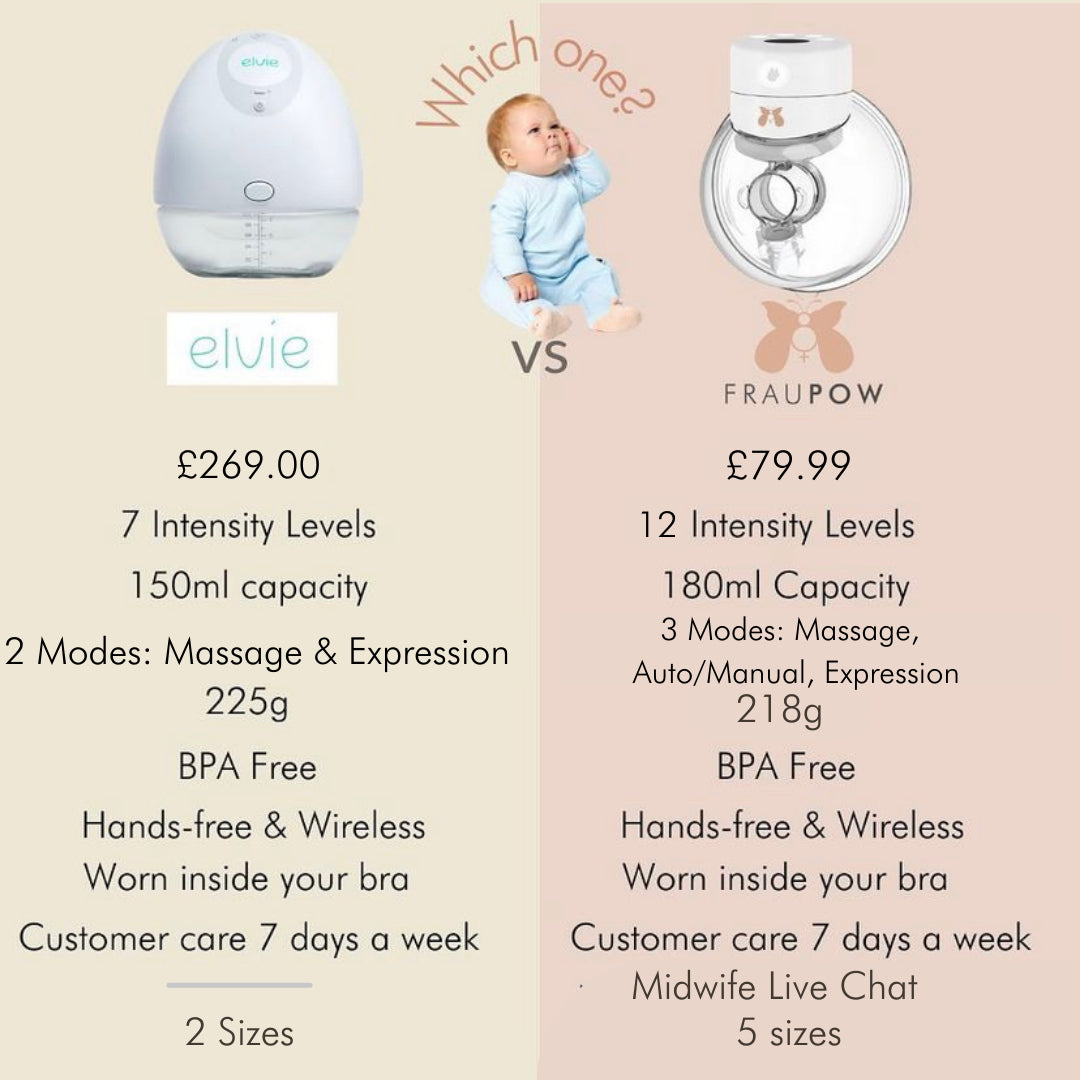 Which one?

elvie

elvie

VS

FRAUPOW

£269.00
7 Intensity Levels
150ml capacity
2 Modes: Massage & Expression
225g
BPA Free
Hands-free & Wireless
Worn inside your bra
Customer care 7 days a week

2 Sizes

£79.99
12 Intensity Levels
180ml Capacity
3 Modes: Massage, Auto/Manual, Expression
218g
BPA Free
Hands-free & Wireless
Worn inside your bra
Customer care 7 days a week
Midwife Live Chat
5 sizes